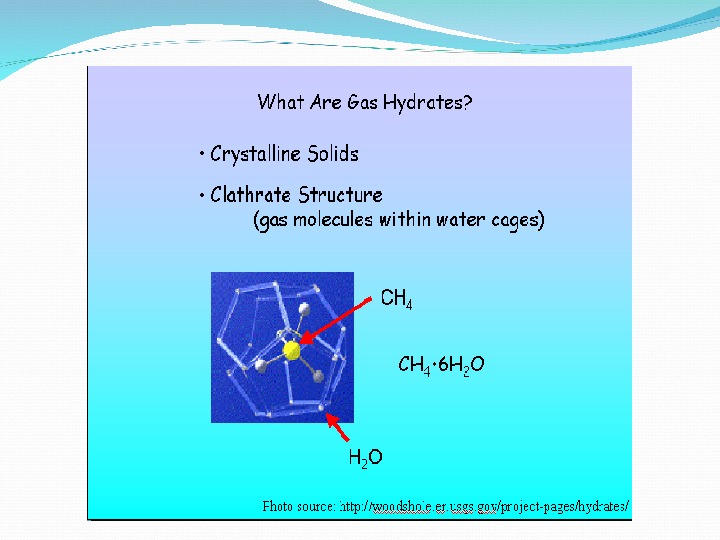 What Are Gas Hydrates?

• Crystalline Solids

• Clathrate Structure
(gas molecules within water cages)

$CH_4$

$CH_4 \cdot 6H_2O$

$H_2O$

Photo source: http://woodshole.er.usgs.gov/project-pages/hydrates/